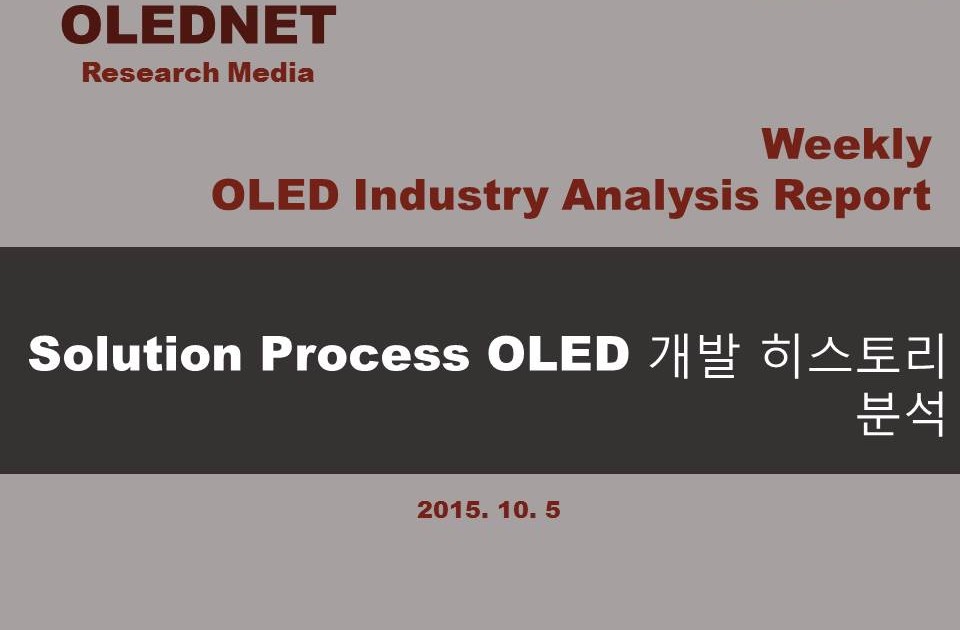 OLEDNET
Research Media

Weekly
OLED Industry Analysis Report

Solution Process OLED 개발 히스토리 분석

2015. 10. 5